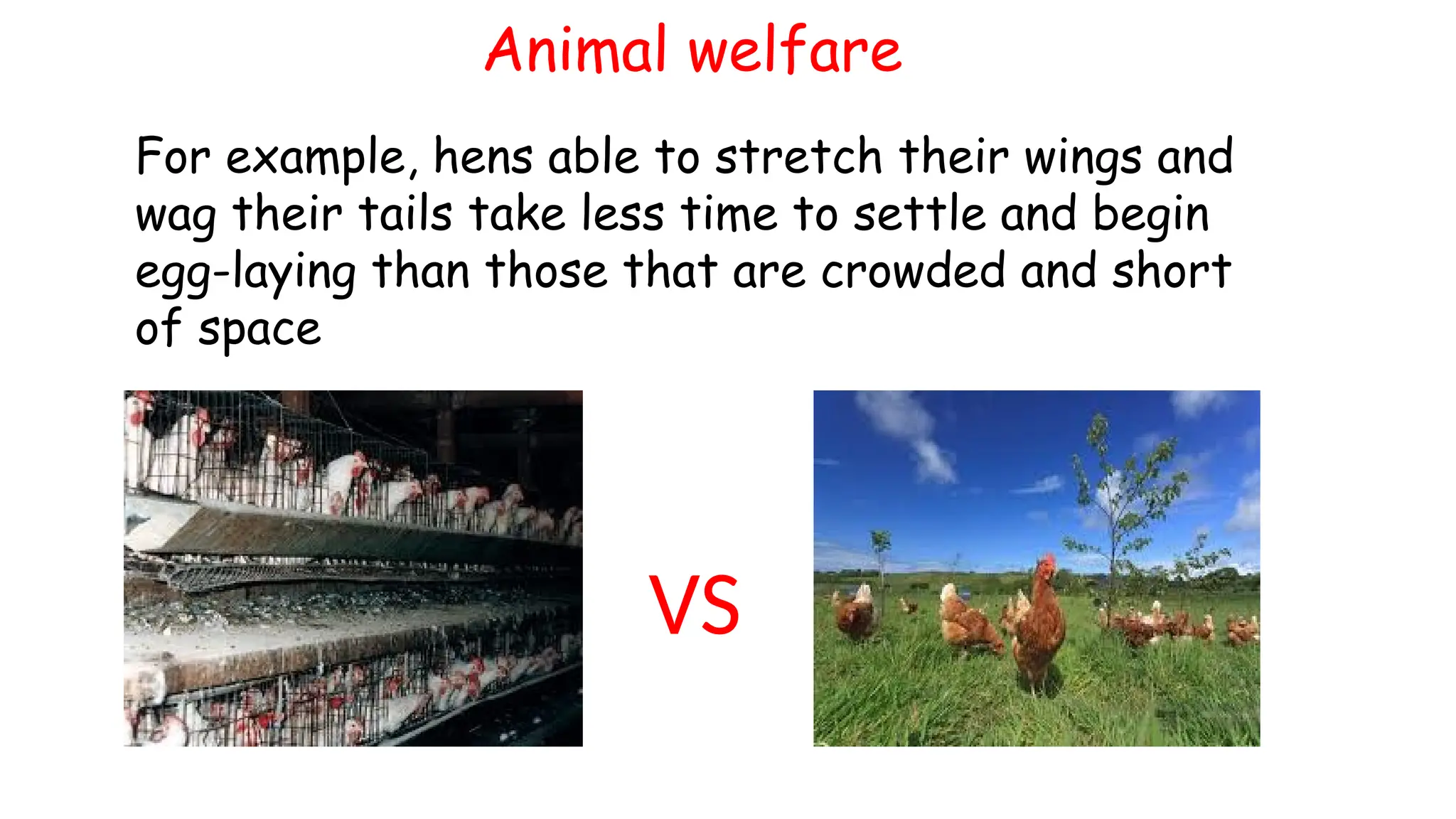 Animal welfare

For example, hens able to stretch their wings and wag their tails take less time to settle and begin egg-laying than those that are crowded and short of space

VS